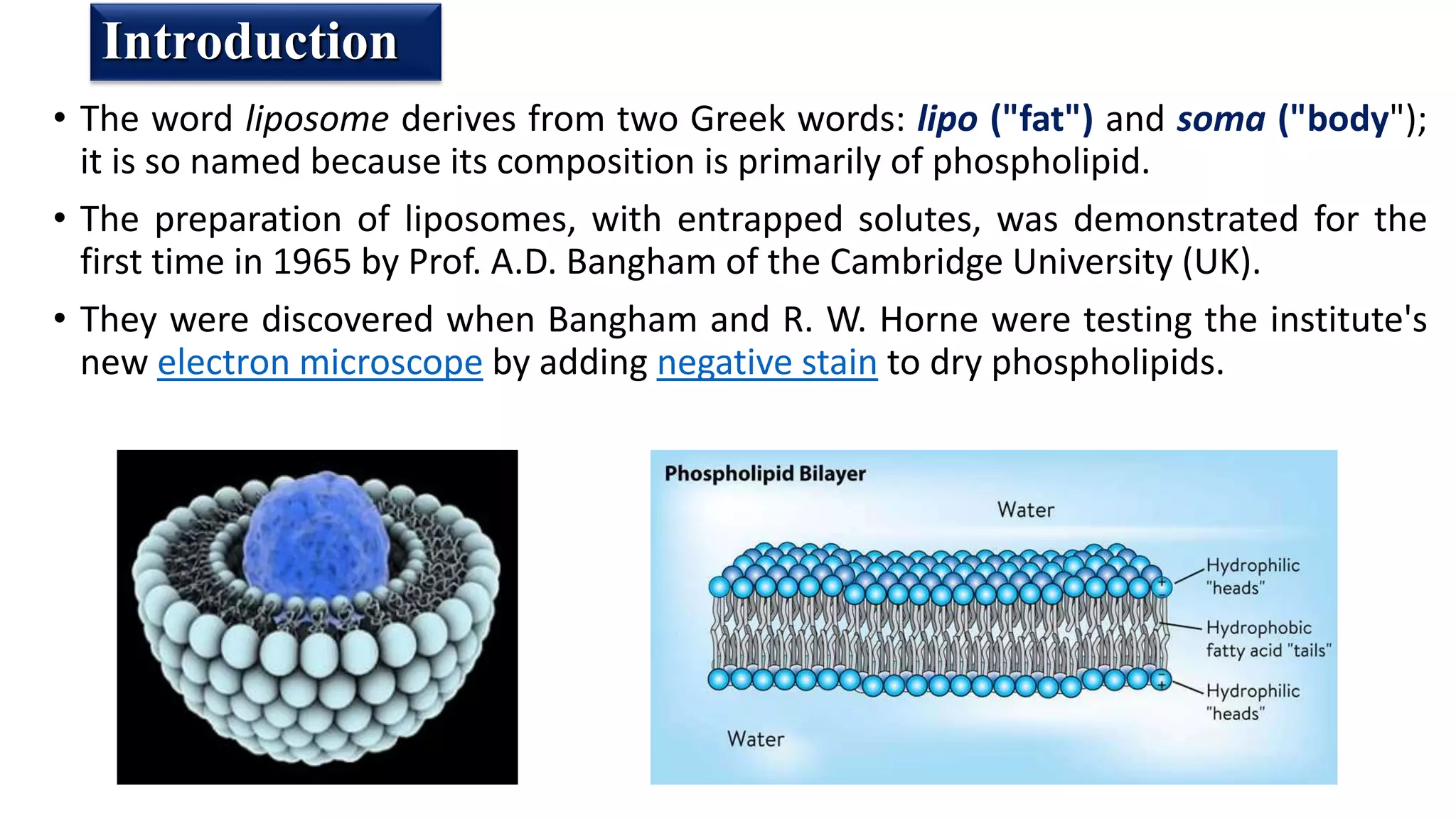 Introduction

• The word liposome derives from two Greek words: lipo ("fat") and soma ("body"); it is so named because its composition is primarily of phospholipid.

• The preparation of liposomes, with entrapped solutes, was demonstrated for the first time in 1965 by Prof. A.D. Bangham of the Cambridge University (UK).

• They were discovered when Bangham and R. W. Horne were testing the institute's new electron microscope by adding negative stain to dry phospholipids.

Phospholipid Bilayer

Water

Hydrophilic "heads"

Hydrophobic fatty acid "tails"

Hydrophilic "heads"

Water